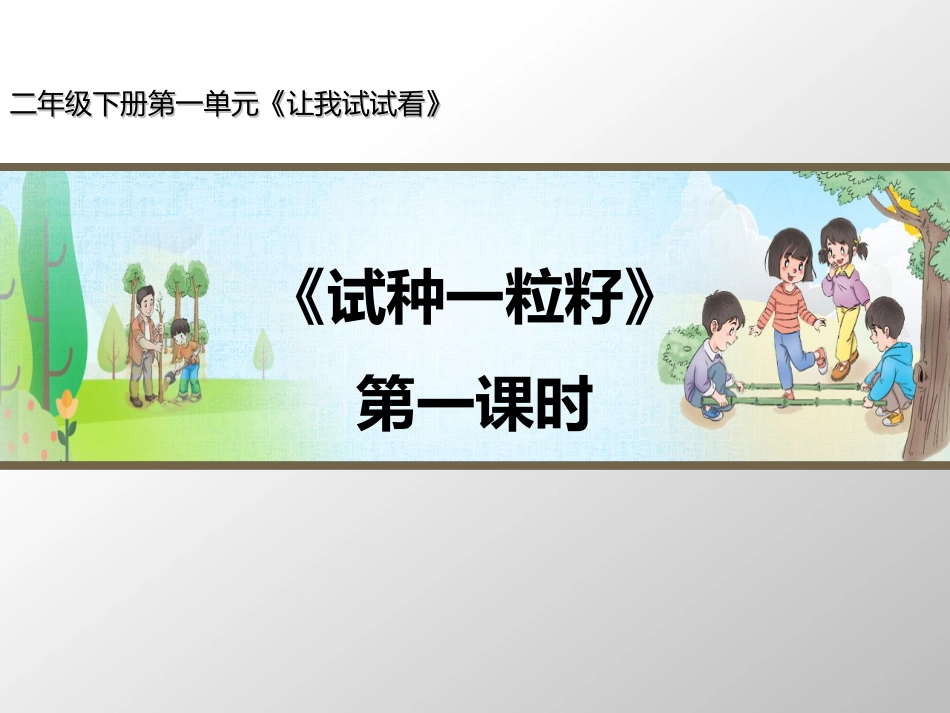 二年级下册第一单元《让我试试看》

《试种一粒籽》

第一课时